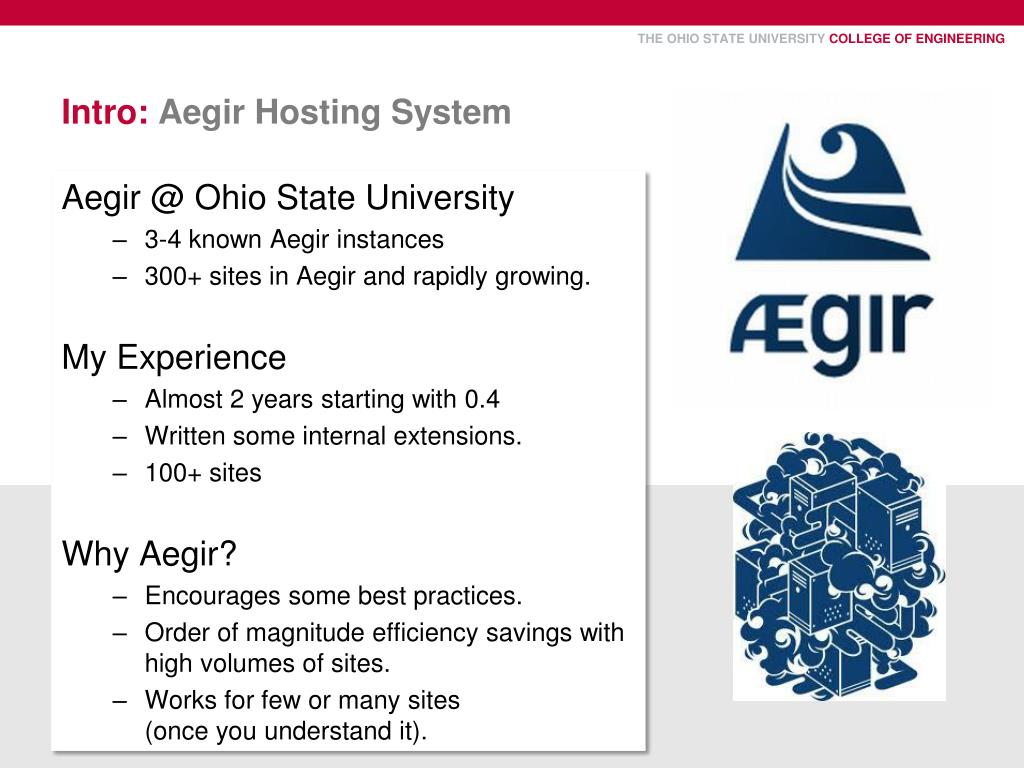 THE OHIO STATE UNIVERSITY COLLEGE OF ENGINEERING

Intro: Aegir Hosting System

Aegir @ Ohio State University
– 3-4 known Aegir instances
– 300+ sites in Aegir and rapidly growing.

My Experience
– Almost 2 years starting with 0.4
– Written some internal extensions.
– 100+ sites

Why Aegir?
– Encourages some best practices.
– Order of magnitude efficiency savings with high volumes of sites.
– Works for few or many sites (once you understand it).

ÆGIR